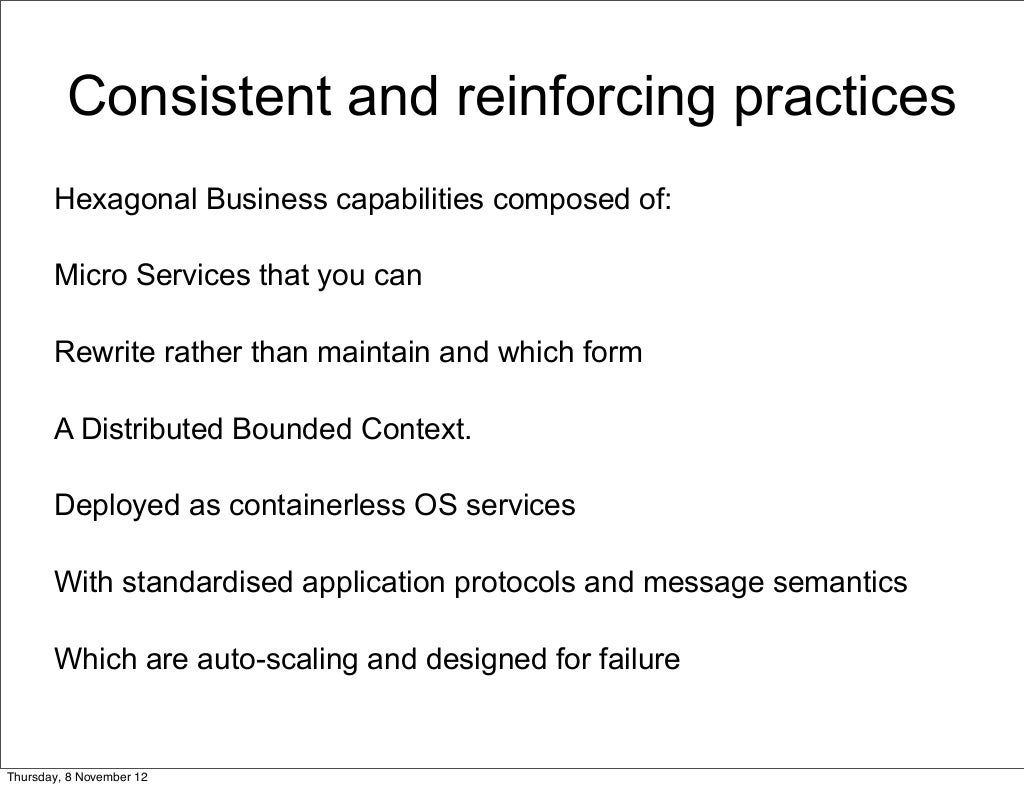 Consistent and reinforcing practices

Hexagonal Business capabilities composed of:

Micro Services that you can

Rewrite rather than maintain and which form

A Distributed Bounded Context.

Deployed as containerless OS services

With standardised application protocols and message semantics

Which are auto-scaling and designed for failure

Thursday, 8 November 12